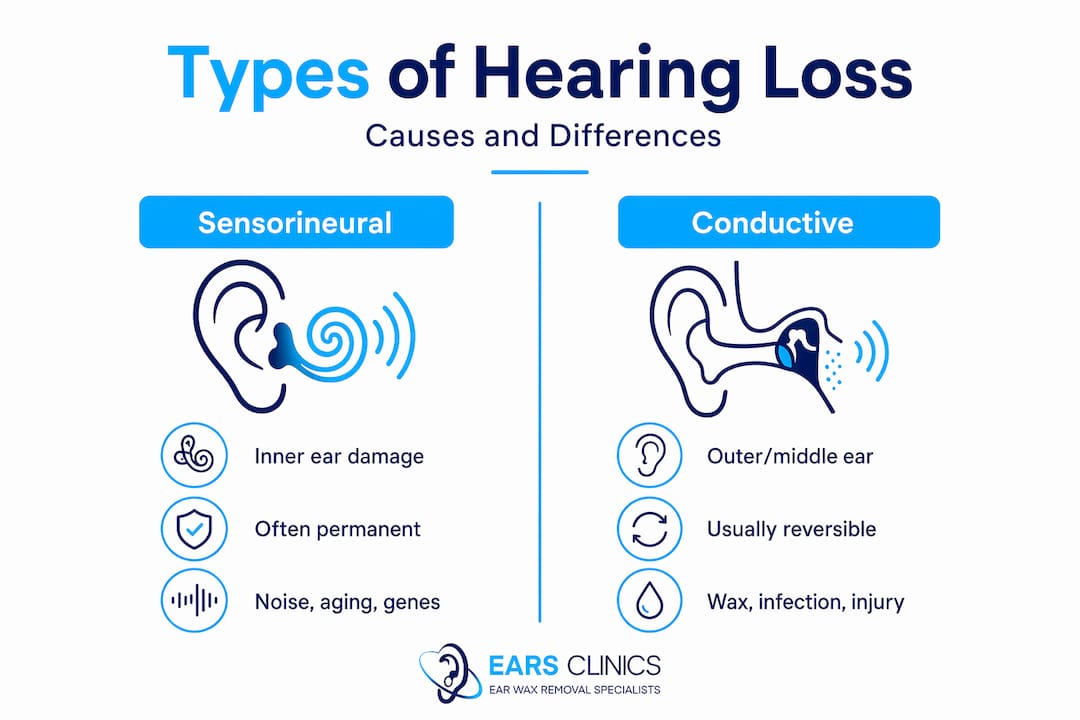 Types of Hearing Loss
Causes and Differences

Sensorineural

Inner ear damage
Often permanent
Noise, aging, genes

Conductive

Outer/middle ear
Usually reversible
Wax, infection, injury

EARS CLINICS
EAR WAX REMOVAL SPECIALISTS